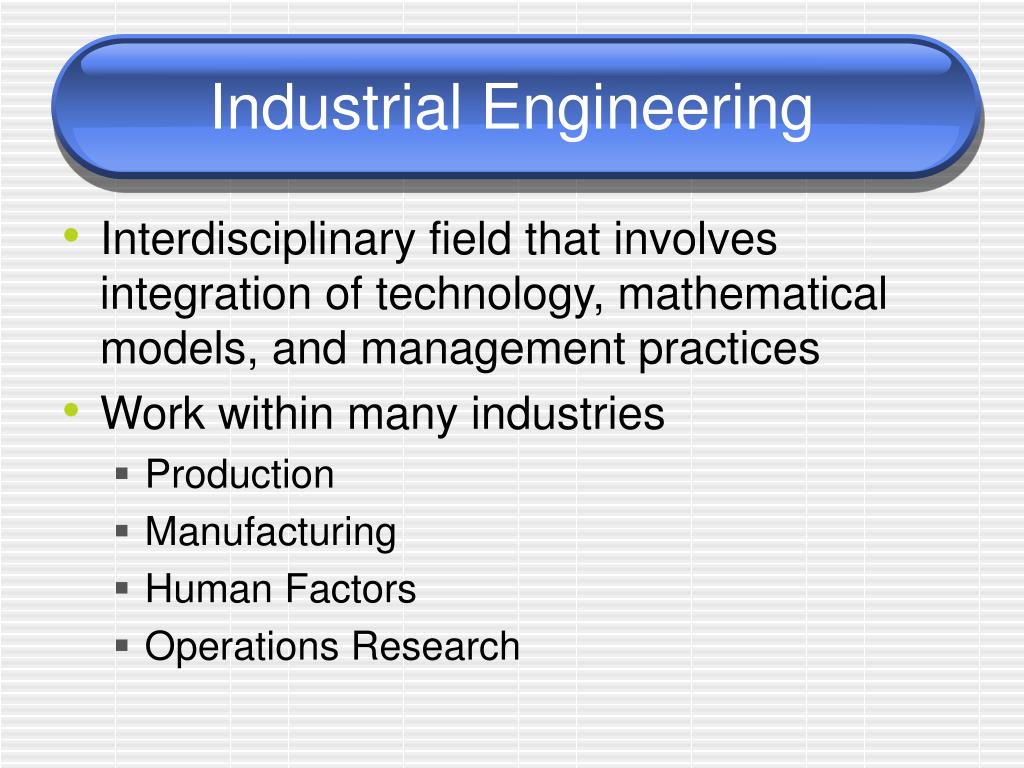 Industrial Engineering

• Interdisciplinary field that involves integration of technology, mathematical models, and management practices
• Work within many industries
 ▪ Production
 ▪ Manufacturing
 ▪ Human Factors
 ▪ Operations Research